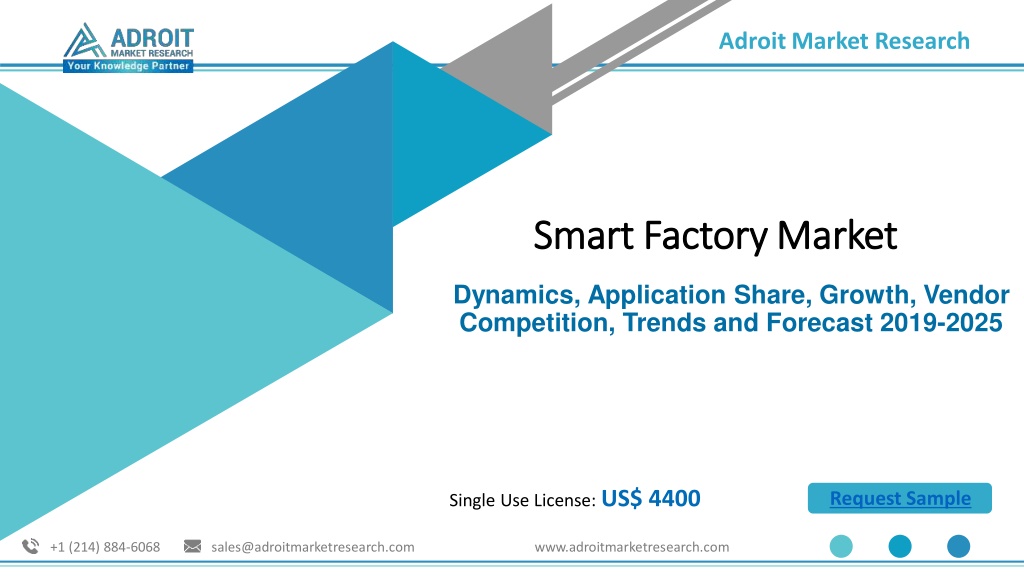 ADROIT
MARKET RESEARCH
Your Knowledge Partner

Adroit Market Research

Smart Factory Market

Dynamics, Application Share, Growth, Vendor Competition, Trends and Forecast 2019-2025

Single Use License: US$ 4400

Request Sample

+1 (214) 884-6068 sales@adroitmarketresearch.com www.adroitmarketresearch.com